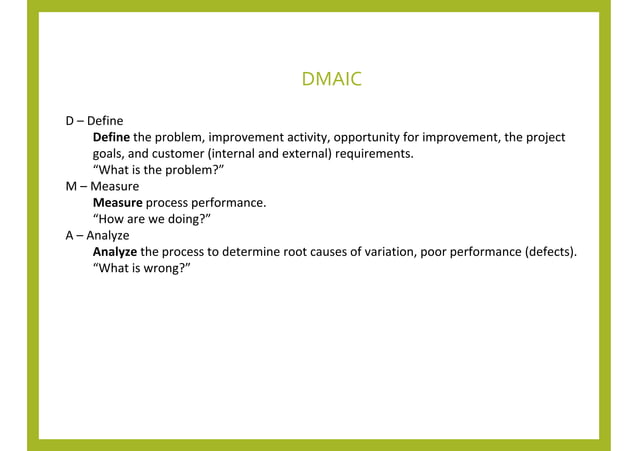 DMAIC

D – Define

Define the problem, improvement activity, opportunity for improvement, the project goals, and customer (internal and external) requirements.

"What is the problem?"

M – Measure

Measure process performance.

"How are we doing?"

A – Analyze

Analyze the process to determine root causes of variation, poor performance (defects).

"What is wrong?"